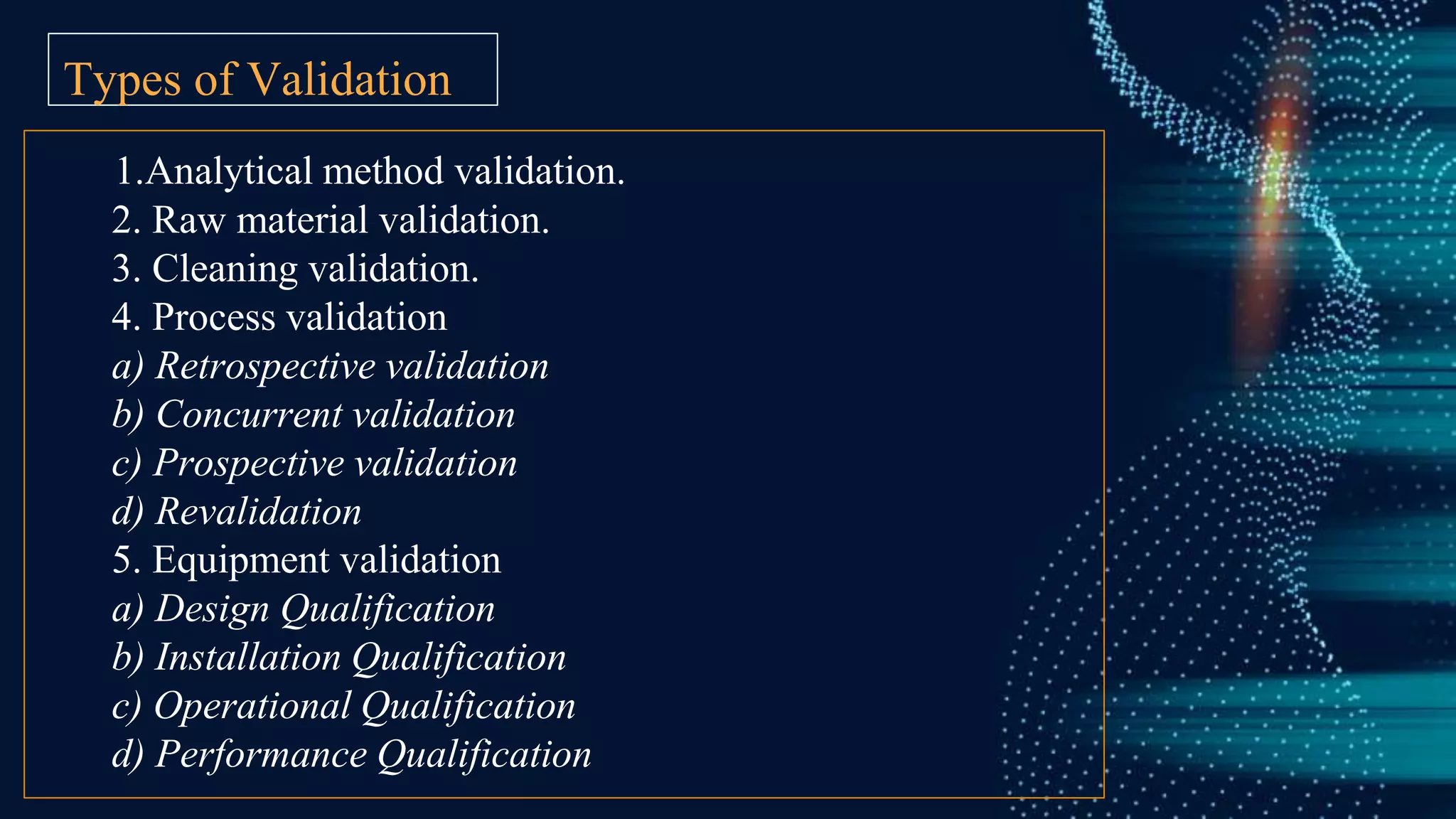 Types of Validation

1.Analytical method validation.
2. Raw material validation.
3. Cleaning validation.
4. Process validation
a) Retrospective validation
b) Concurrent validation
c) Prospective validation
d) Revalidation
5. Equipment validation
a) Design Qualification
b) Installation Qualification
c) Operational Qualification
d) Performance Qualification